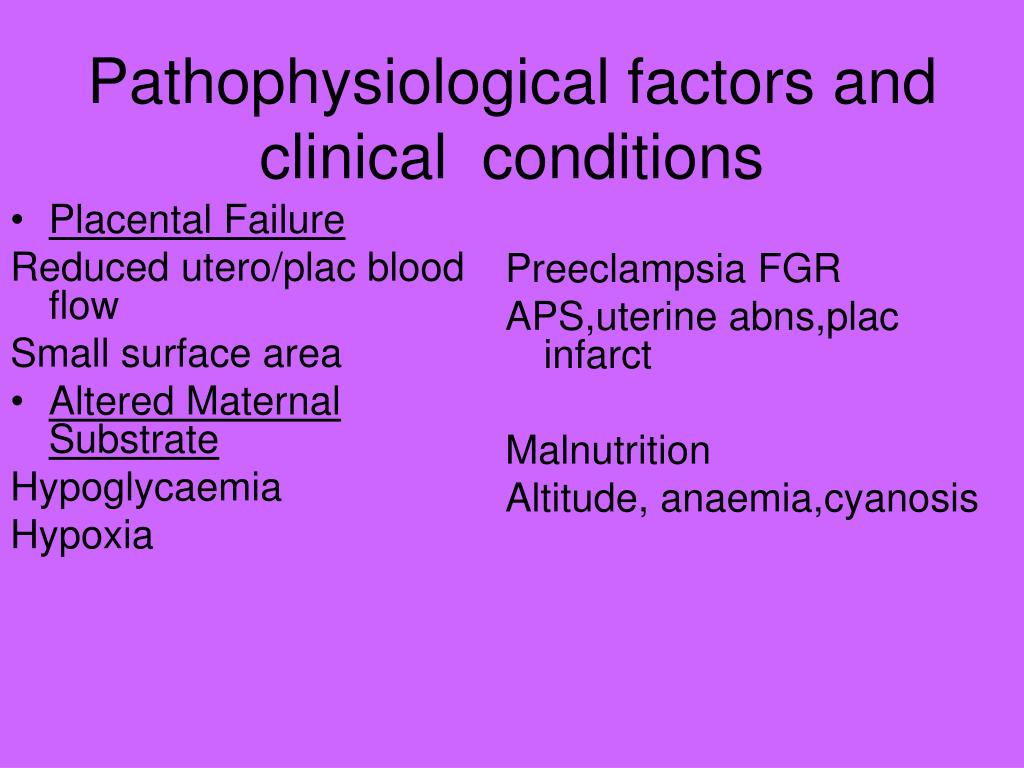 Pathophysiological factors and clinical conditions

• Placental Failure
Reduced utero/plac blood flow
Small surface area
• Altered Maternal Substrate
Hypoglycaemia
Hypoxia

Preeclampsia FGR
APS,uterine abns,plac infarct

Malnutrition
Altitude, anaemia,cyanosis